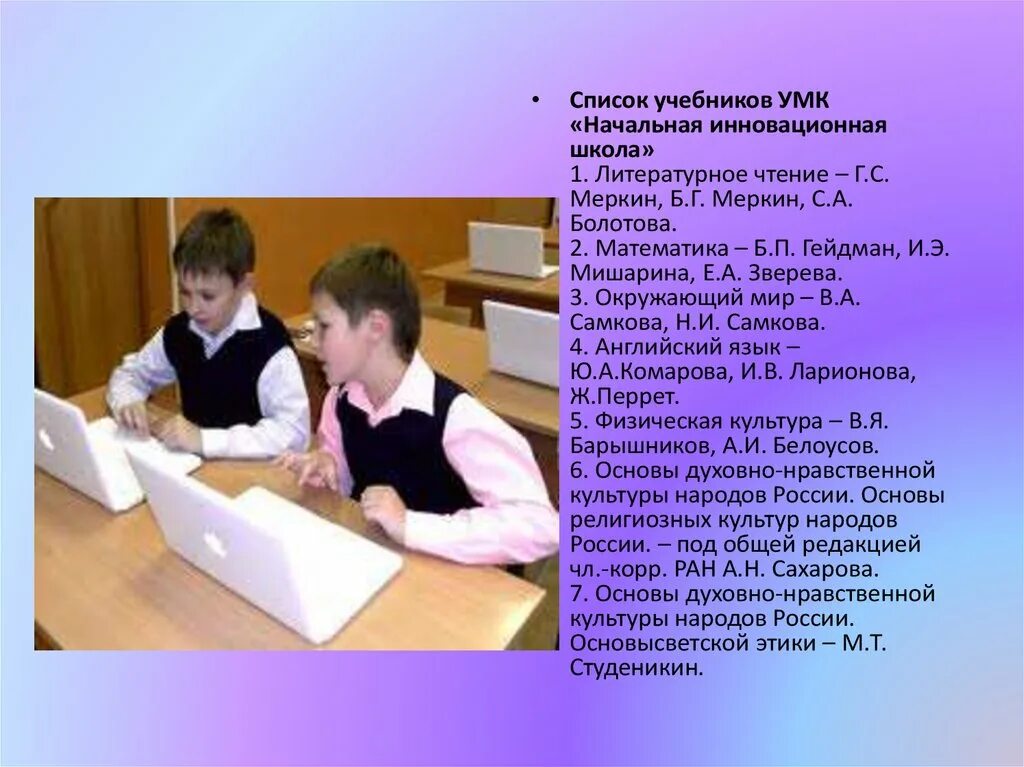 • Список учебников УМК «Начальная инновационная школа»
1. Литературное чтение – Г.С. Меркин, Б.Г. Меркин, С.А. Болотова.
2. Математика – Б.П. Гейдман, И.Э. Мишарина, Е.А. Зверева.
3. Окружающий мир – В.А. Самкова, Н.И. Самкова.
4. Английский язык – Ю.А.Комарова, И.В. Ларионова, Ж.Перрет.
5. Физическая культура – В.Я. Барышников, А.И. Белоусов.
6. Основы духовно-нравственной культуры народов России. Основы религиозных культур народов России. – под общей редакцией чл.-корр. РАН А.Н. Сахарова.
7. Основы духовно-нравственной культуры народов России. Основысветской этики – М.Т. Студеникин.